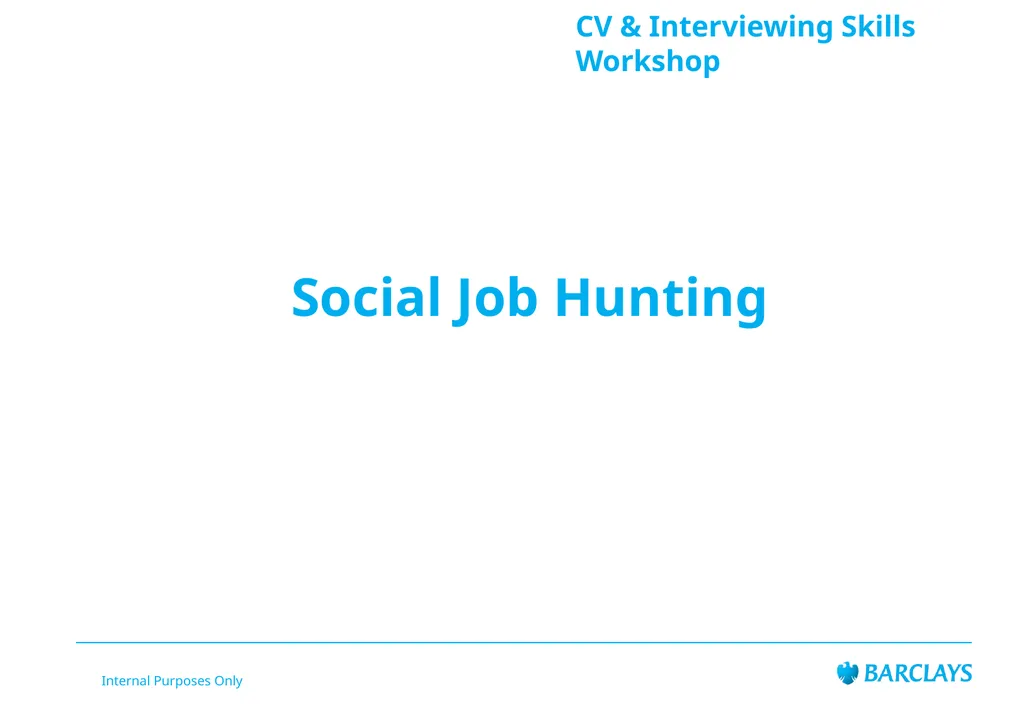 CV & Interviewing Skills Workshop

Social Job Hunting

Internal Purposes Only

BARCLAYS